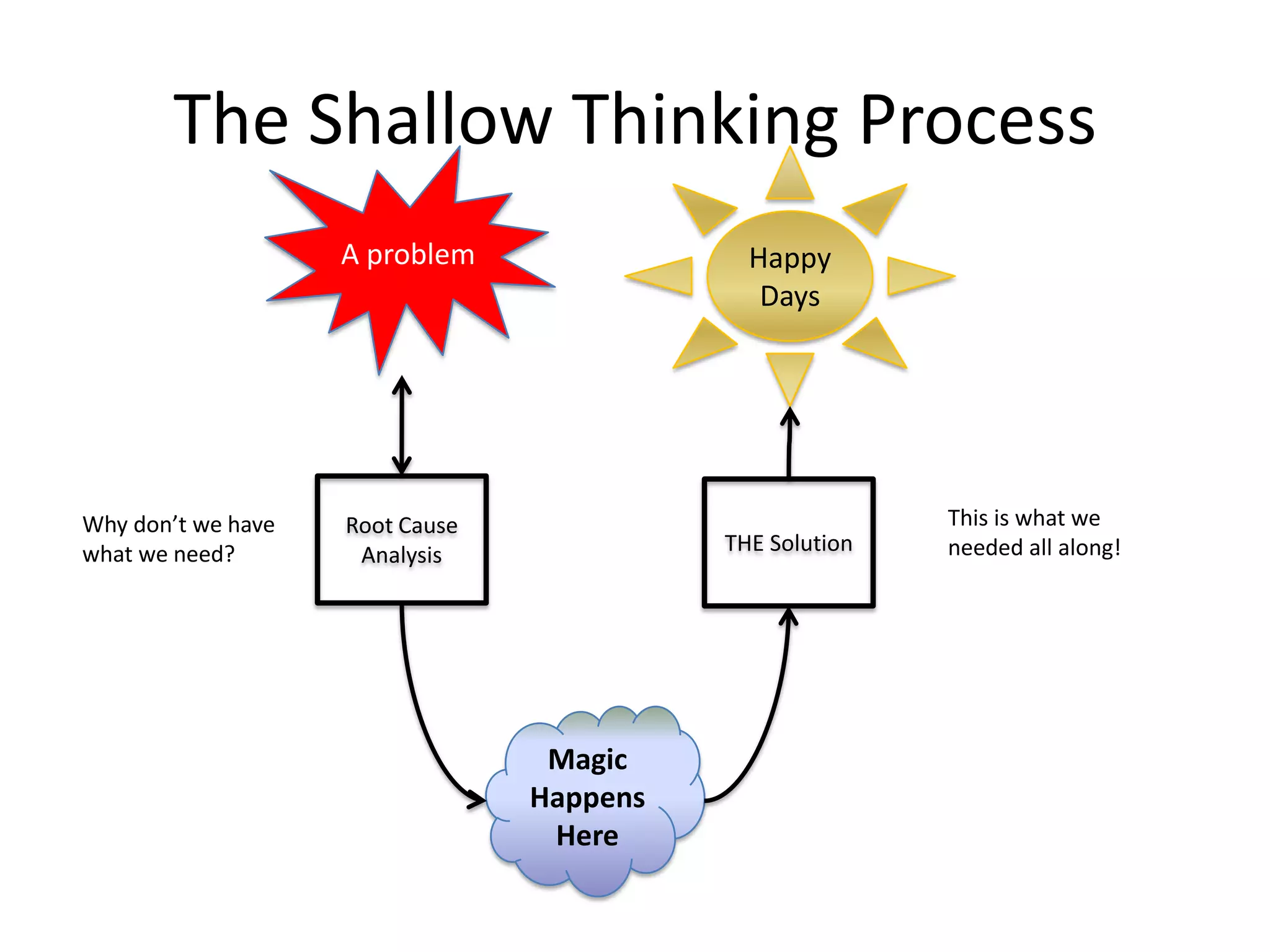 The Shallow Thinking Process

A problem

Happy Days

Why don’t we have what we need?

Root Cause Analysis

THE Solution

This is what we needed all along!

Magic Happens Here